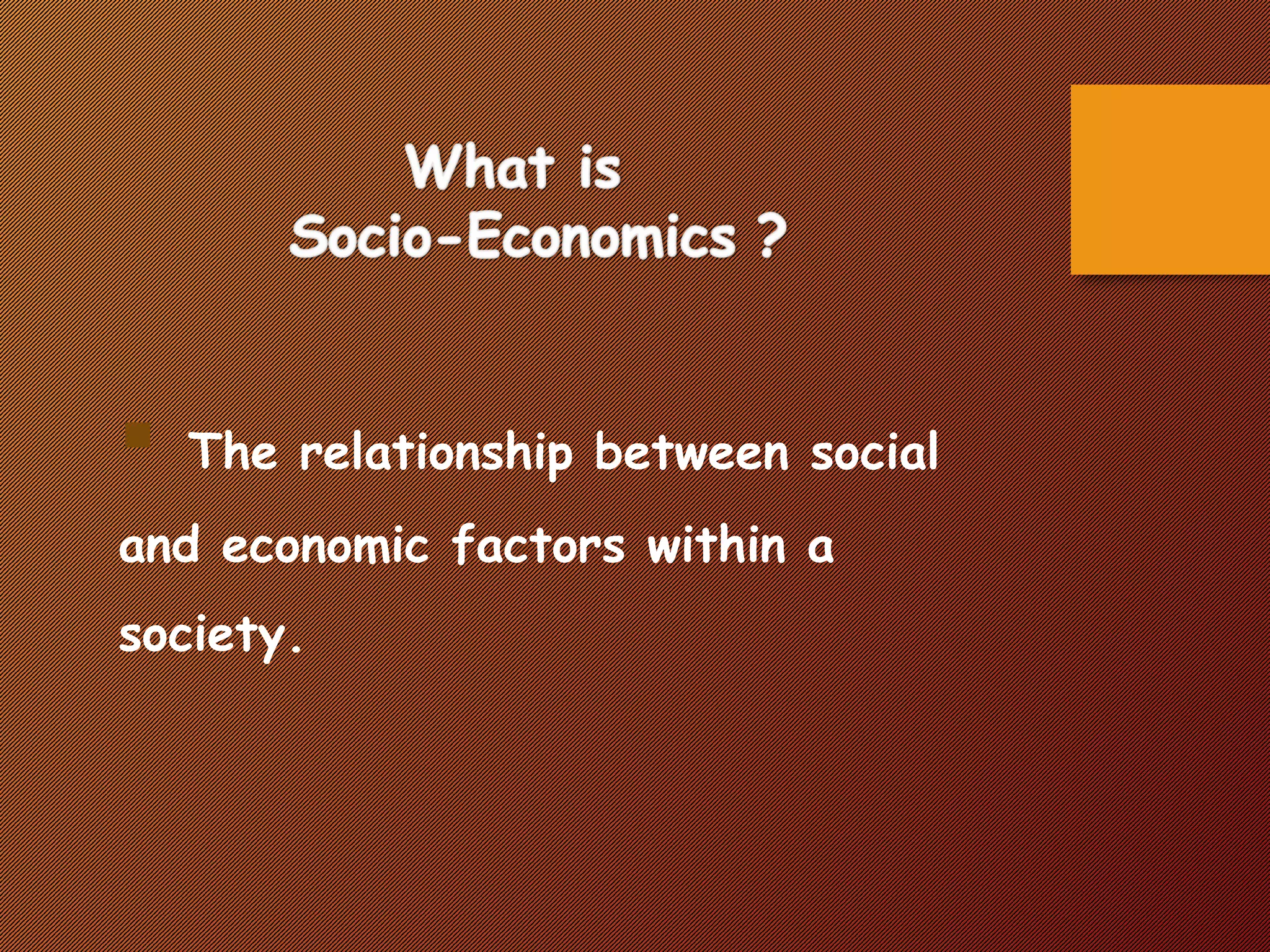 What is Socio-Economics ?

The relationship between social and economic factors within a society.